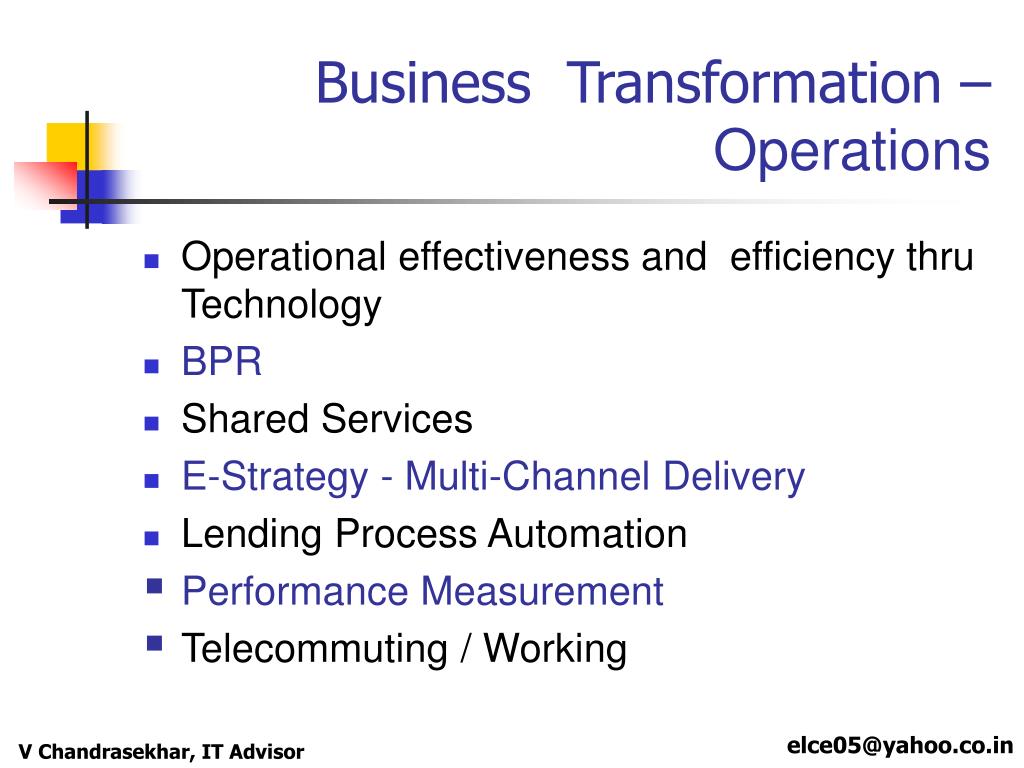 Business Transformation – Operations

- Operational effectiveness and efficiency thru Technology
- BPR
- Shared Services
- E-Strategy - Multi-Channel Delivery
- Lending Process Automation
- Performance Measurement
- Telecommuting / Working

V Chandrasekhar, IT Advisor

elce05@yahoo.co.in